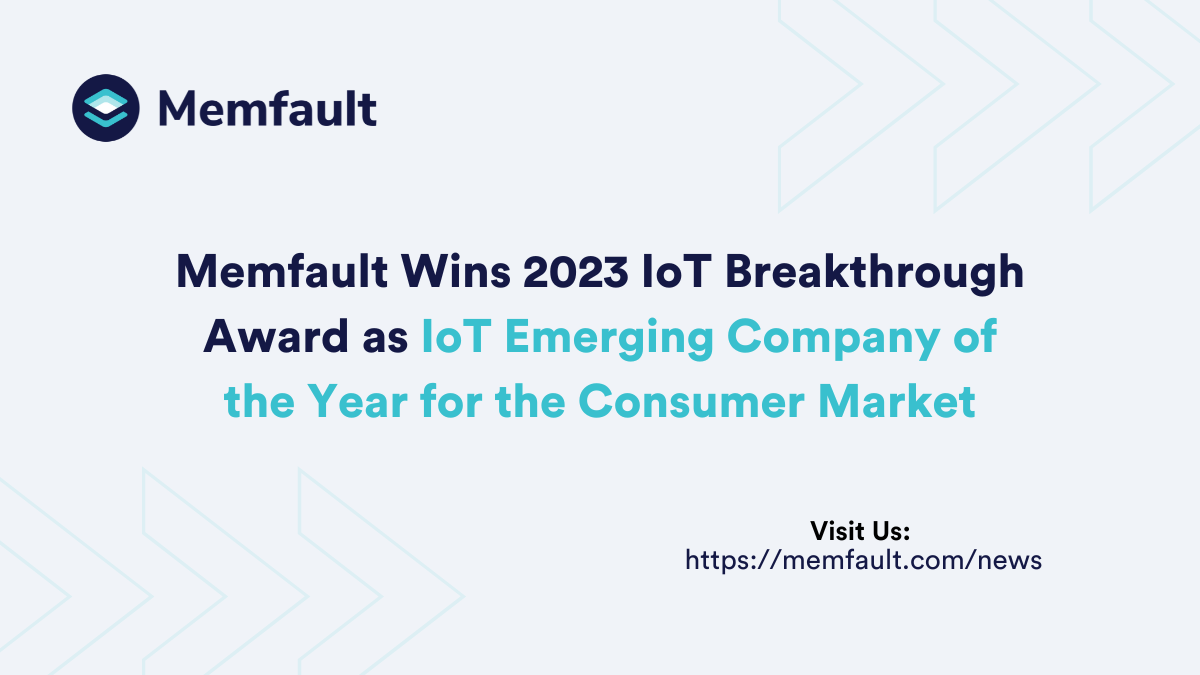 Memfault

Memfault Wins 2023 IoT Breakthrough Award as IoT Emerging Company of the Year for the Consumer Market

Visit Us:
https://memfault.com/news